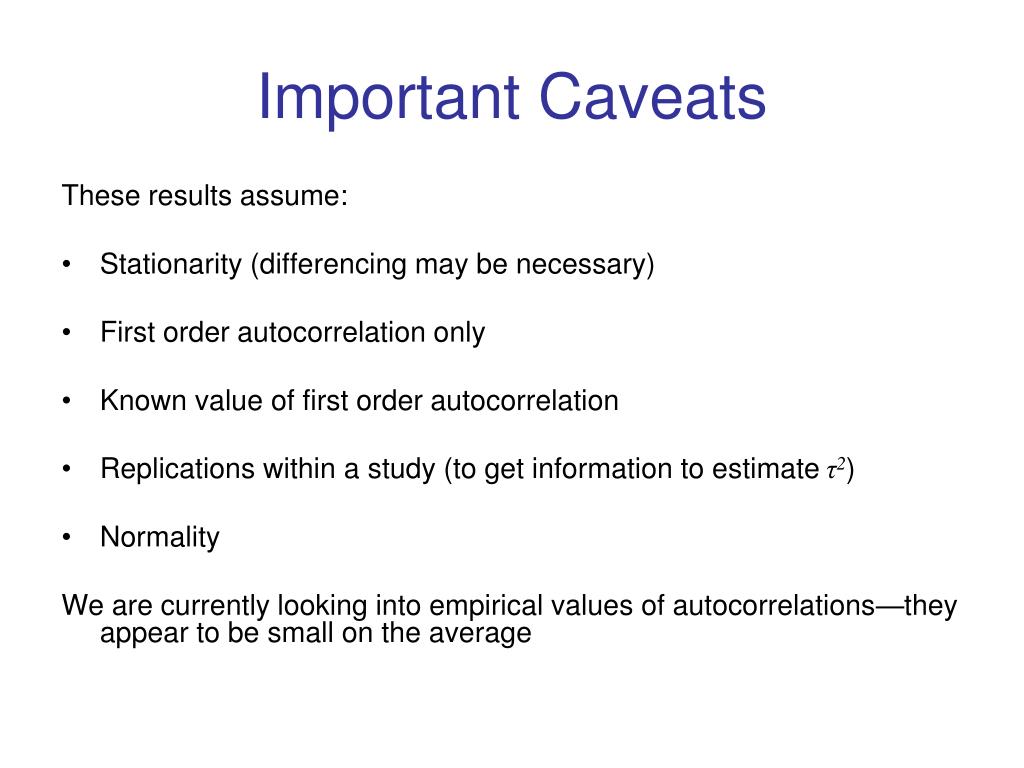 Important Caveats

These results assume:

• Stationarity (differencing may be necessary)

• First order autocorrelation only

• Known value of first order autocorrelation

• Replications within a study (to get information to estimate $\tau^2$)

• Normality

We are currently looking into empirical values of autocorrelations—they appear to be small on the average